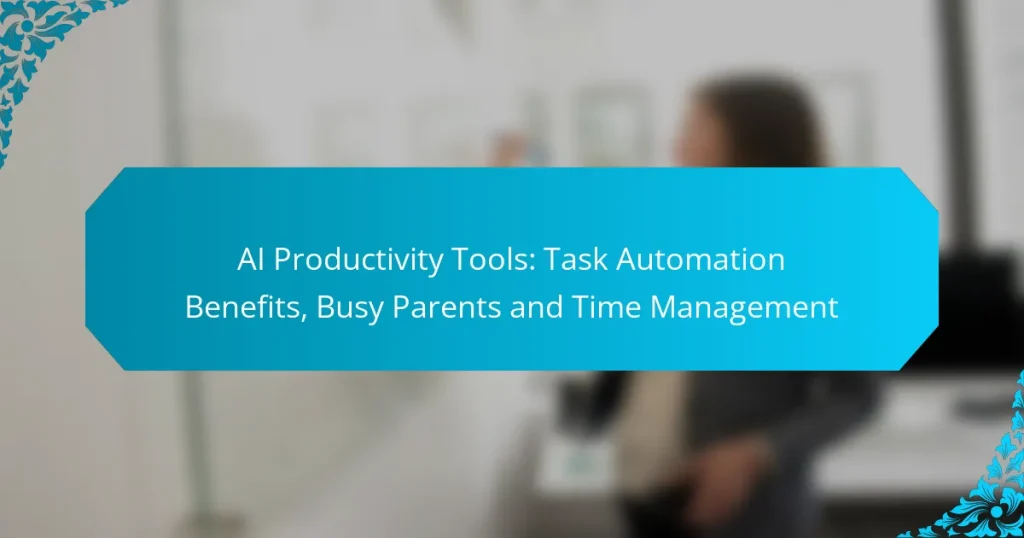 AI Productivity Tools: Task Automation Benefits, Busy Parents and Time Management